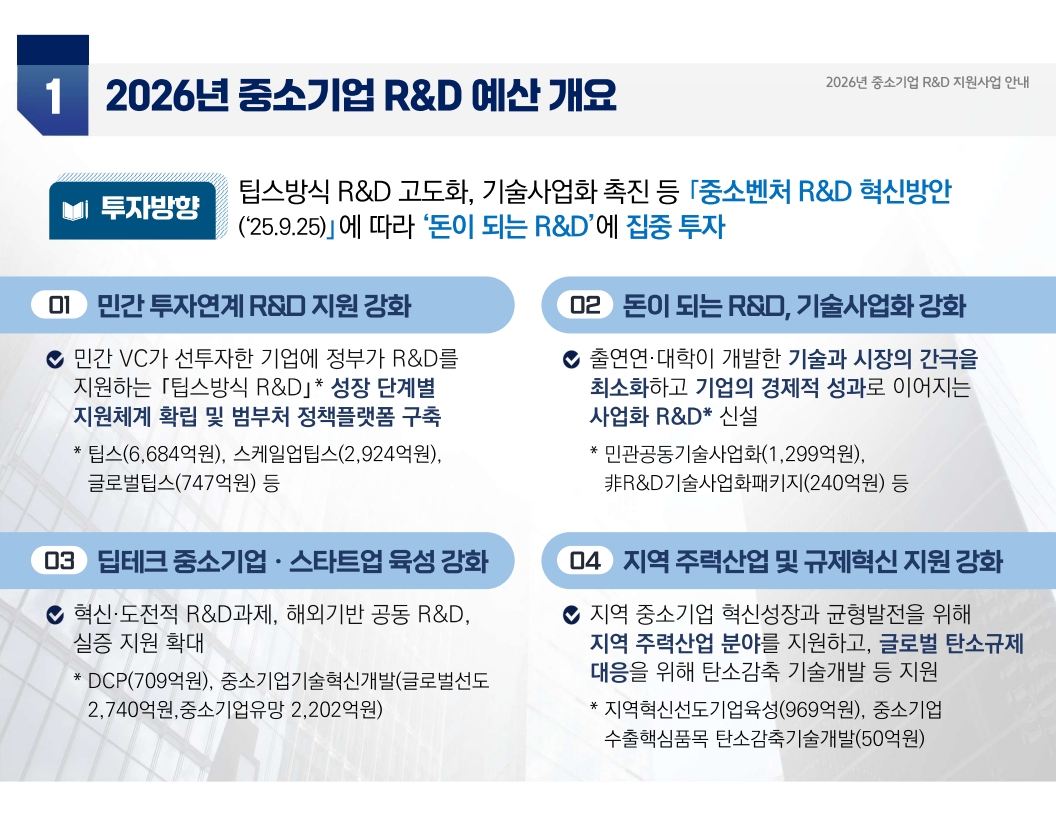 1 2026년 중소기업 R&D 예산 개요

2026년 중소기업 R&D 지원사업 안내

투자방향 팁스방식 R&D 고도화, 기술사업화 촉진 등 「중소벤처 R&D 혁신방안 ('25.9.25)」에 따라 '돈이 되는 R&D'에 집중 투자

01 민간 투자연계 R&D 지원 강화

민간 VC가 선투자한 기업에 정부가 R&D를 지원하는 「팁스방식 R&D」* 성장 단계별 지원체계 확립 및 범부처 정책플랫폼 구축

* 팁스(6,684억원), 스케일업팁스(2,924억원), 글로벌팁스(747억원) 등

02 돈이 되는 R&D, 기술사업화 강화

출연연·대학이 개발한 기술과 시장의 간극을 최소화하고 기업의 경제적 성과로 이어지는 사업화 R&D* 신설

* 민관공동기술사업화(1,299억원), 非R&D기술사업화패키지(240억원) 등

03 딥테크 중소기업 · 스타트업 육성 강화

혁신·도전적 R&D과제, 해외기반 공동 R&D, 실증 지원 확대

* DCP(709억원), 중소기업기술혁신개발(글로벌선도 2,740억원,중소기업유망 2,202억원)

04 지역 주력산업 및 규제혁신 지원 강화

지역 중소기업 혁신성장과 균형발전을 위해 지역 주력산업 분야를 지원하고, 글로벌 탄소규제 대응을 위해 탄소감축 기술개발 등 지원

* 지역혁신선도기업육성(969억원), 중소기업 수출핵심품목 탄소감축기술개발(50억원)